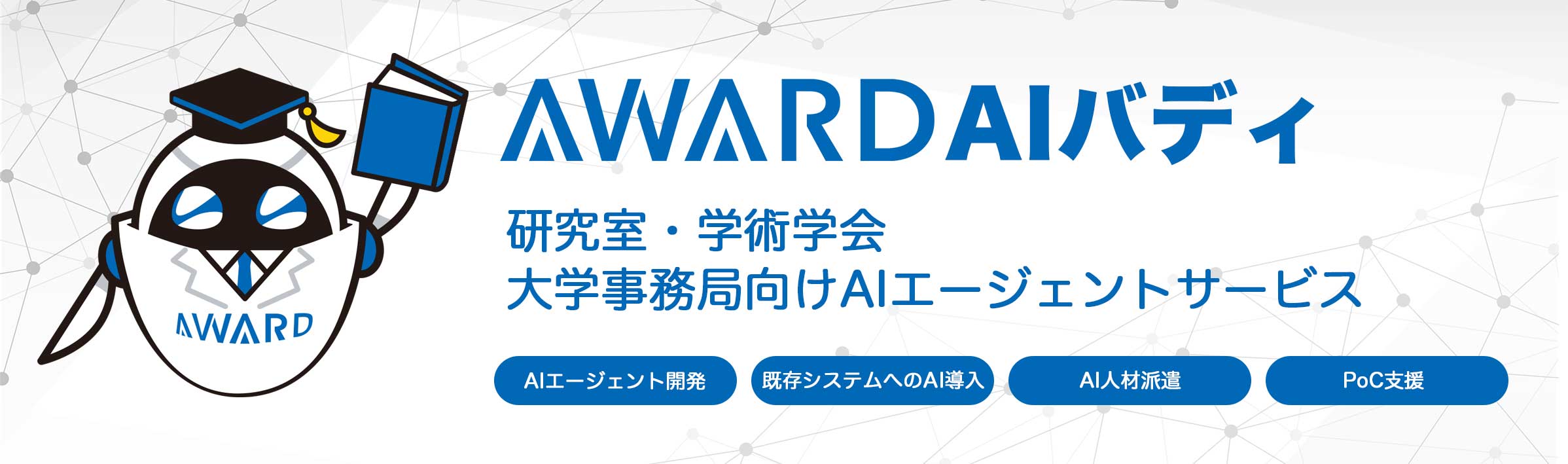 AWARD

AWARDAIバディ

研究室・学術学会
大学事務局向けAIエージェントサービス

AIエージェント開発

既存システムへのAI導入

AI人材派遣

PoC支援